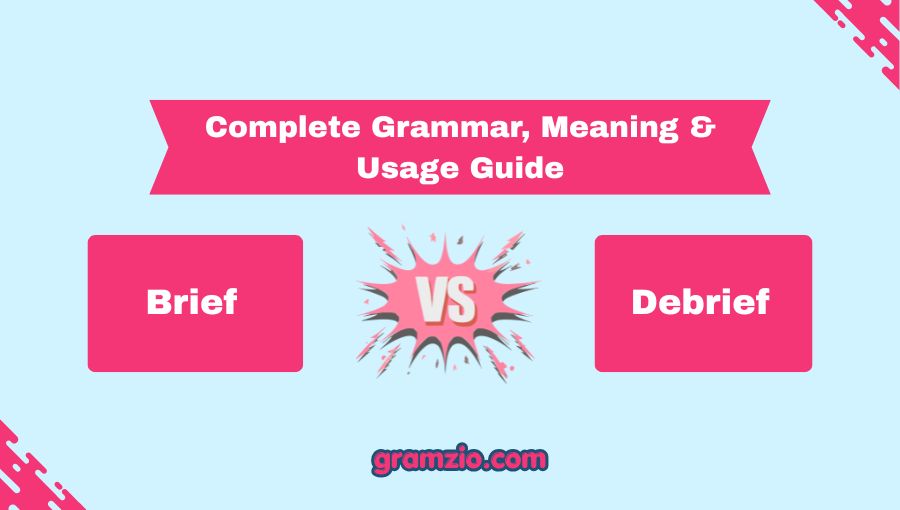 Complete Grammar, Meaning & Usage Guide

Brief

VS

Debrief

gramzio.com